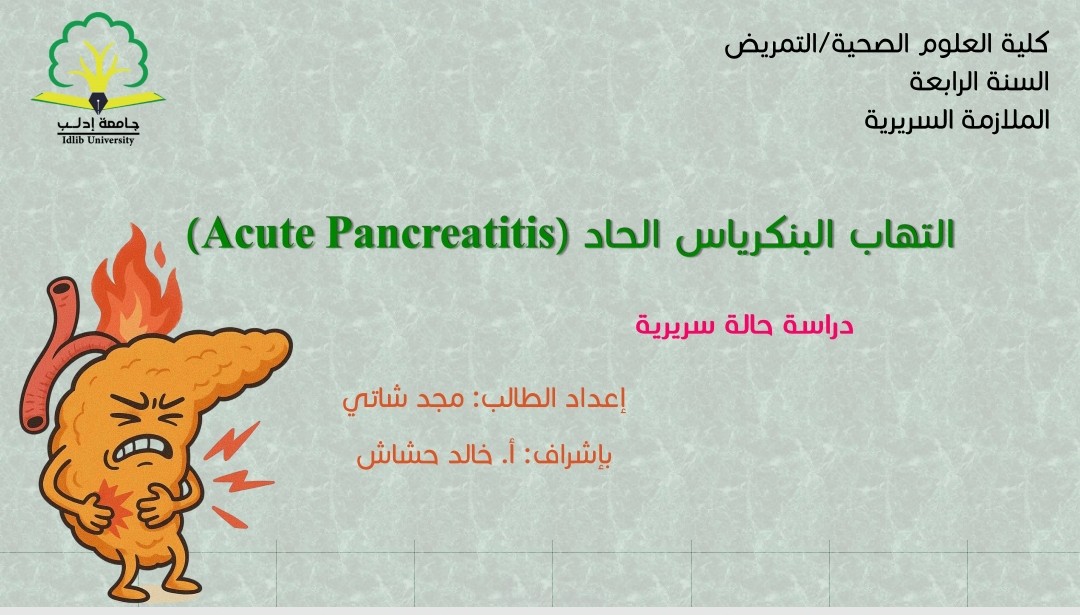 كلية العلوم الصحية/التمريض
السنة الرابعة
الملازمة السريرية

جامعة إدلب
Idlib University

التهاب البنكرياس الحاد (Acute Pancreatitis)

دراسة حالة سريرية

إعداد الطالب: مجد شاتي

بإشراف: أ. خالد حشاش